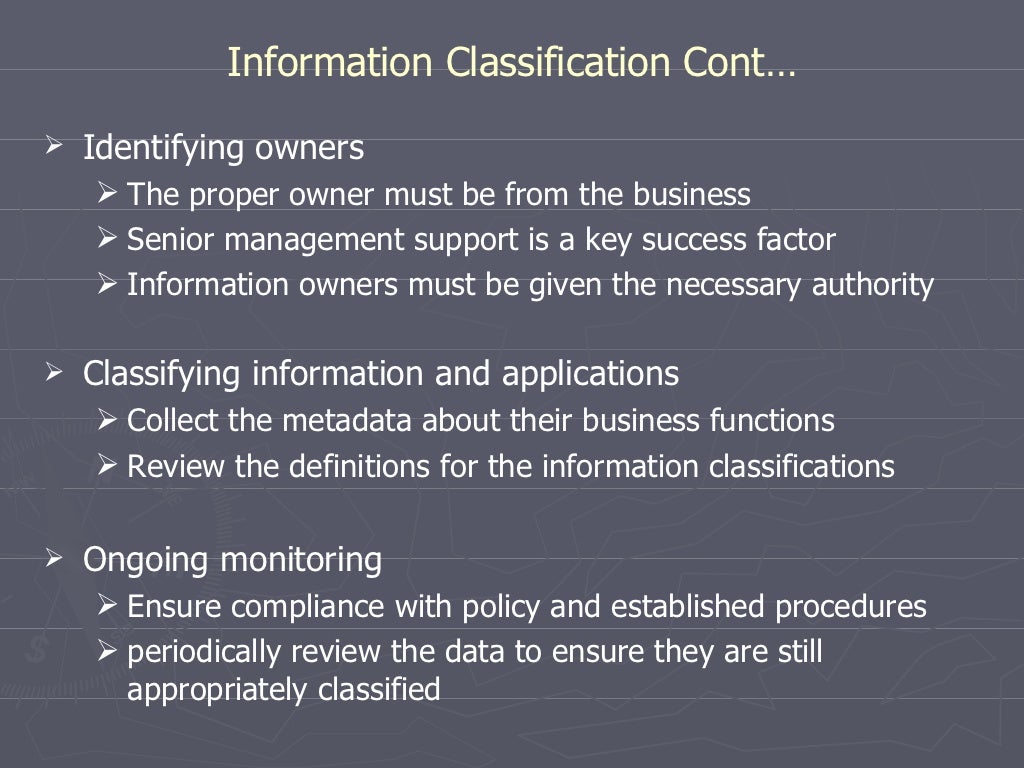 Information Classification Cont…

➢ Identifying owners
➢ The proper owner must be from the business
➢ Senior management support is a key success factor
➢ Information owners must be given the necessary authority

➢ Classifying information and applications
➢ Collect the metadata about their business functions
➢ Review the definitions for the information classifications

➢ Ongoing monitoring
➢ Ensure compliance with policy and established procedures
➢ periodically review the data to ensure they are still appropriately classified